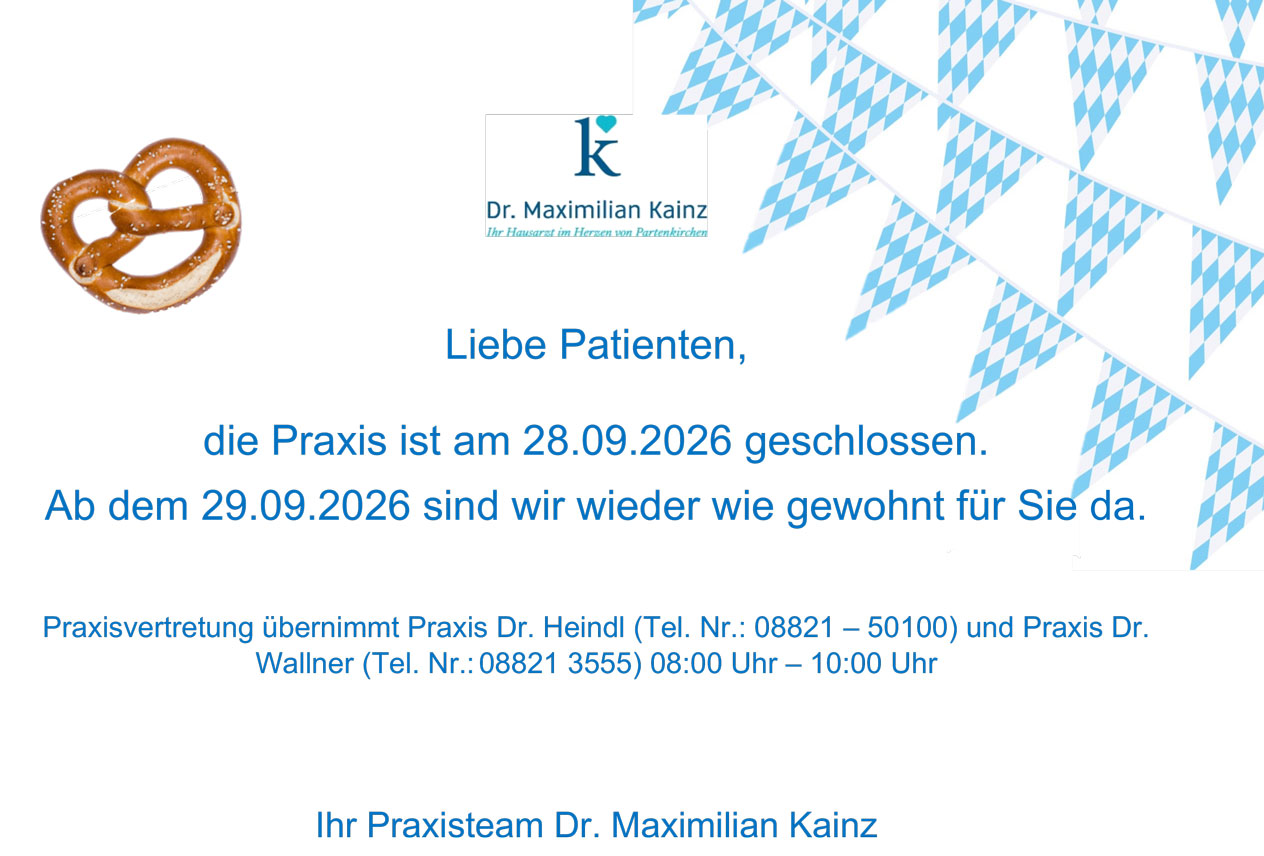 k

Dr. Maximilian Kainz
Ihr Hausarzt im Herzen von Partenkirchen

Liebe Patienten,

die Praxis ist am 28.09.2026 geschlossen.
Ab dem 29.09.2026 sind wir wieder wie gewohnt für Sie da.

Praxisvertretung übernimmt Praxis Dr. Heindl (Tel. Nr.: 08821 – 50100) und Praxis Dr. Wallner (Tel. Nr.: 08821 3555) 08:00 Uhr – 10:00 Uhr

Ihr Praxisteam Dr. Maximilian Kainz